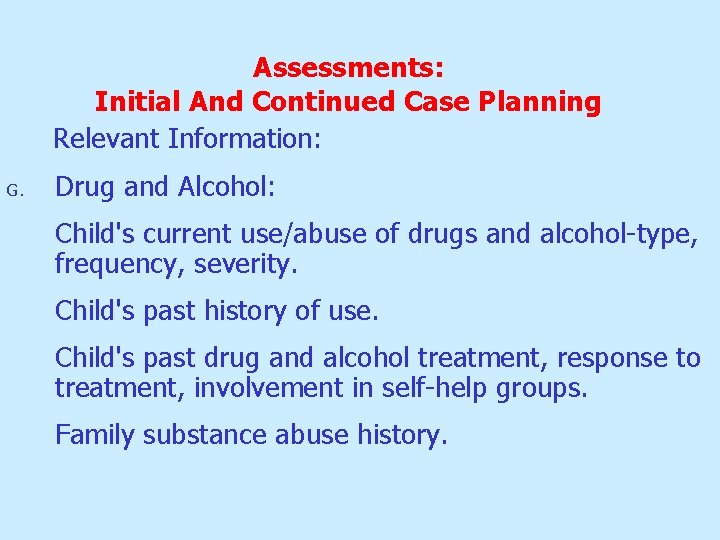 Assessments:
Initial And Continued Case Planning

Relevant Information:

G. Drug and Alcohol:

Child's current use/abuse of drugs and alcohol-type, frequency, severity.

Child's past history of use.

Child's past drug and alcohol treatment, response to treatment, involvement in self-help groups.

Family substance abuse history.